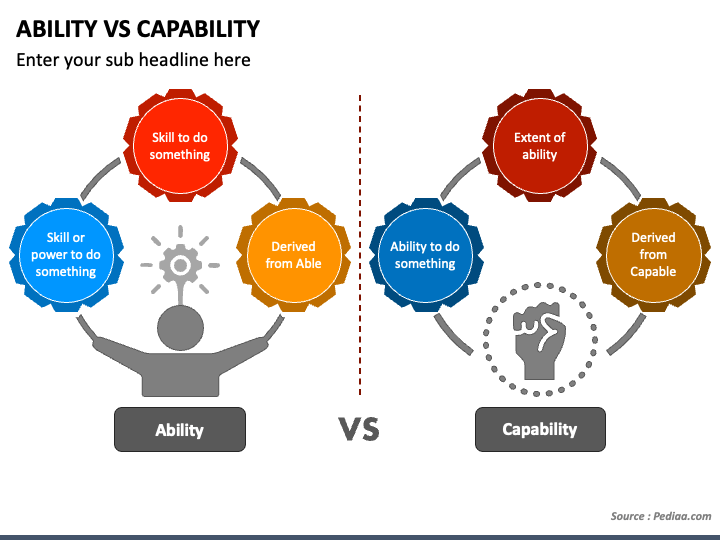 ABILITY VS CAPABILITY

Enter your sub headline here

Skill to do something

Skill or power to do something

Derived from Able

Ability

VS

Extent of ability

Ability to do something

Derived from Capable

Capability

Source : Pediaa.com